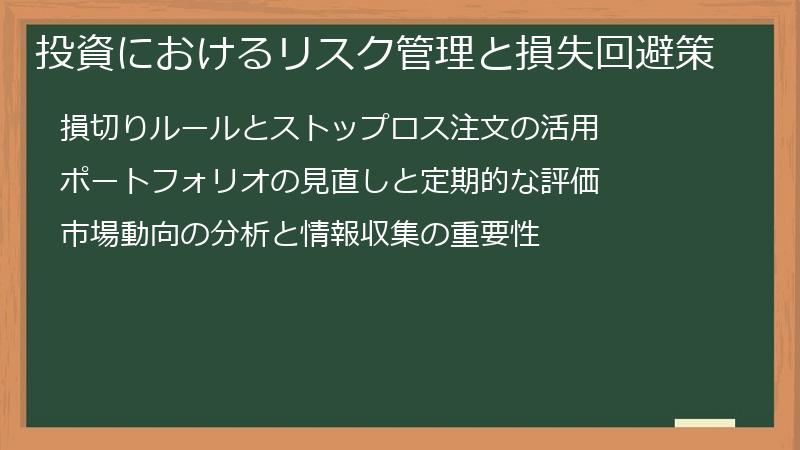 投資におけるリスク管理と損失回避策

損切りルールとストップロス注文の活用

ポートフォリオの見直しと定期的な評価

市場動向の分析と情報収集の重要性